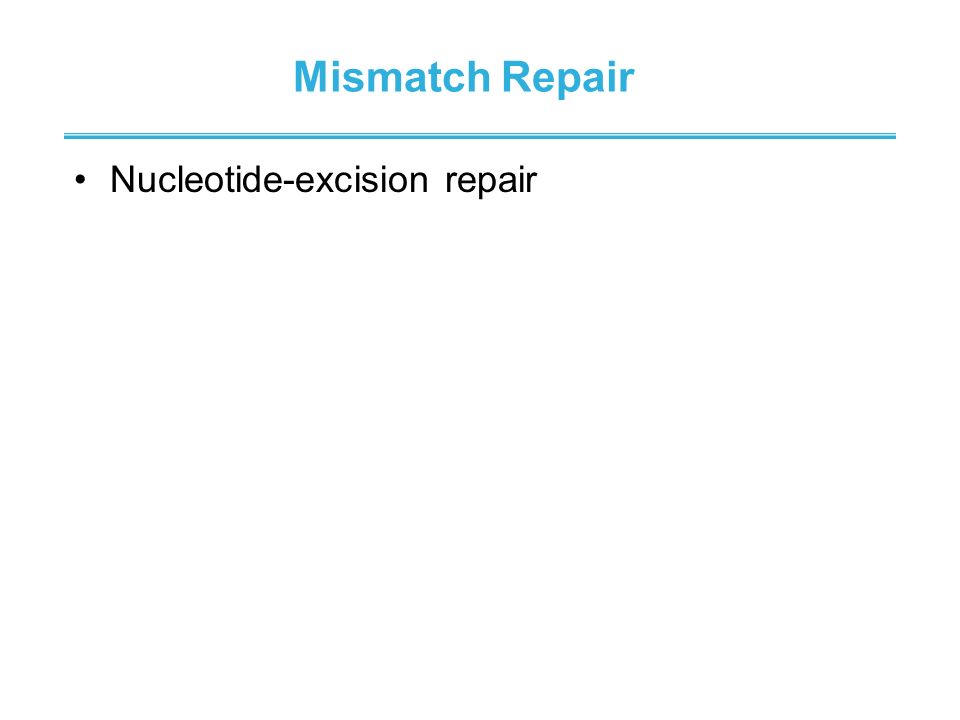 Mismatch Repair

• Nucleotide-excision repair